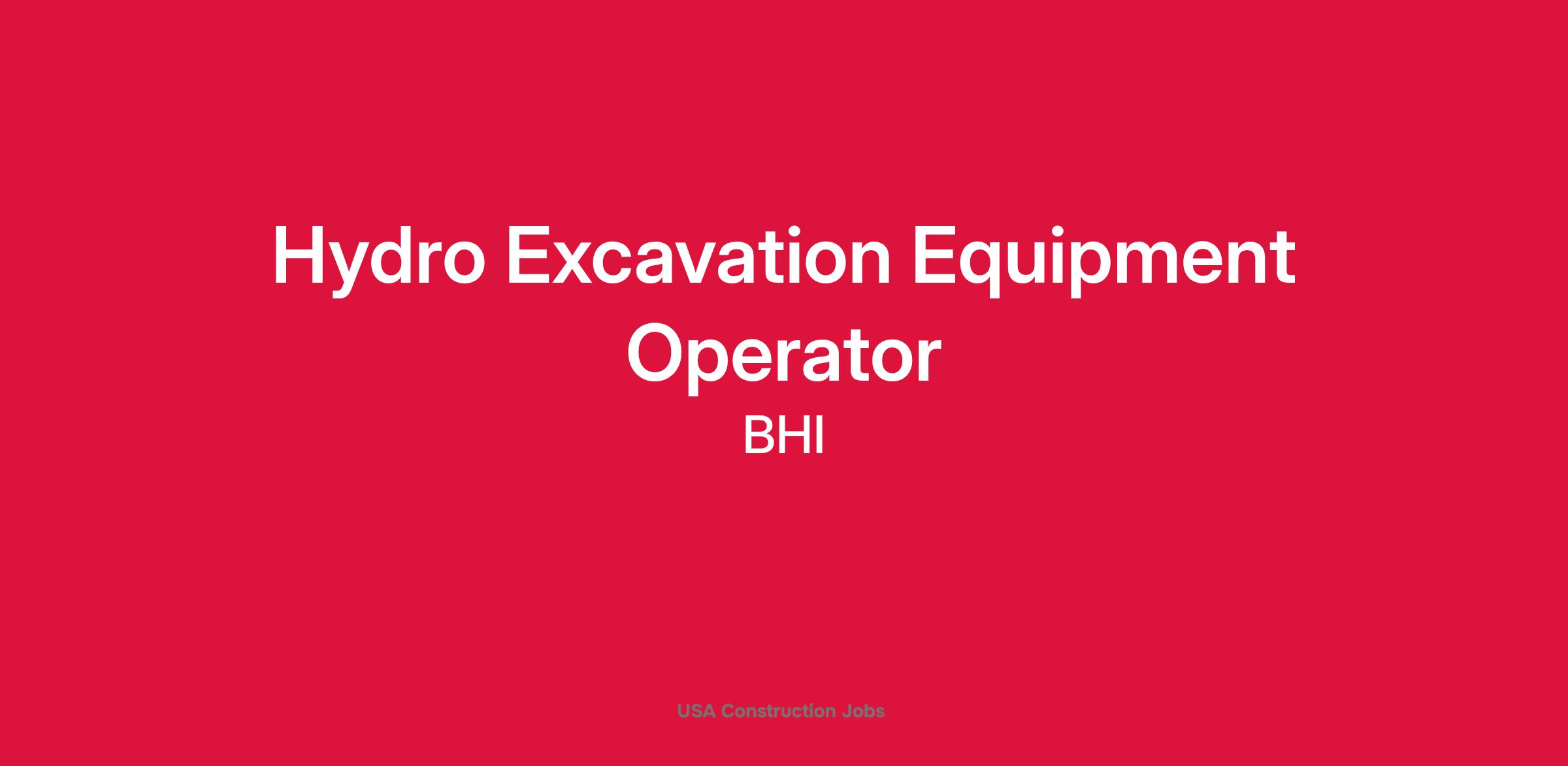 Hydro Excavation Equipment Operator

BHI

USA Construction Jobs